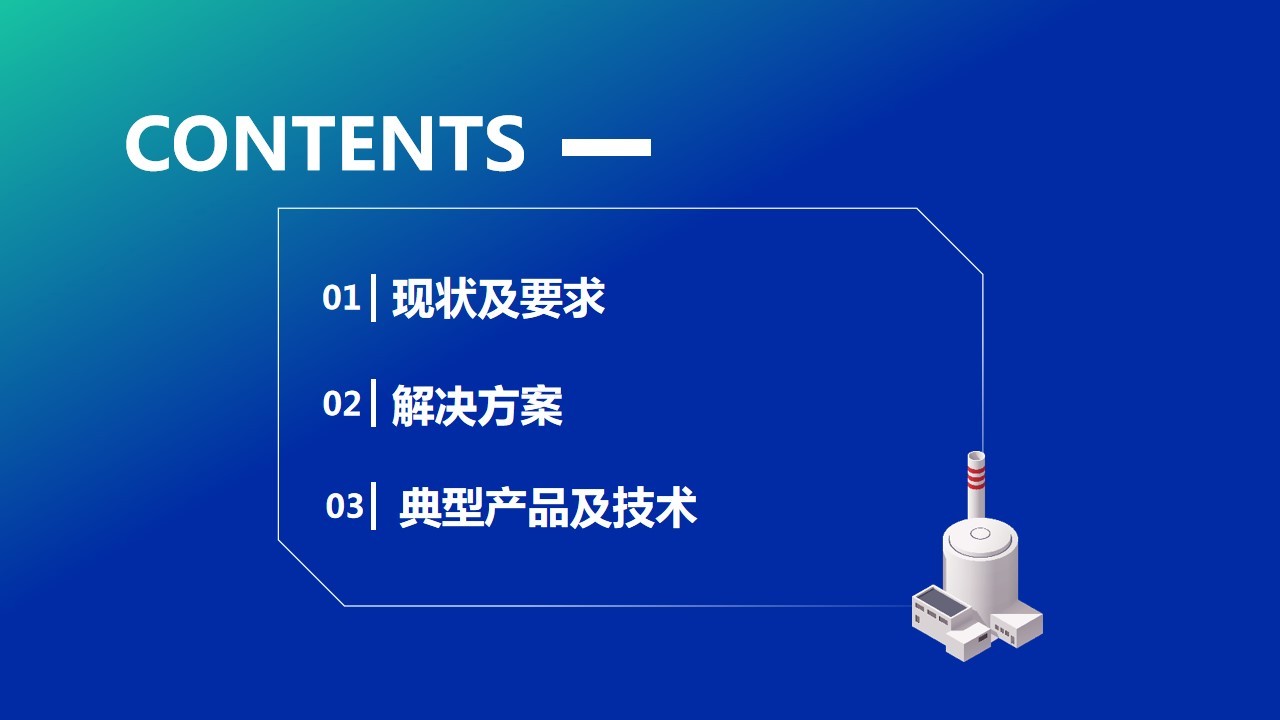 CONTENTS

01 现状及要求

02 解决方案

03 典型产品及技术